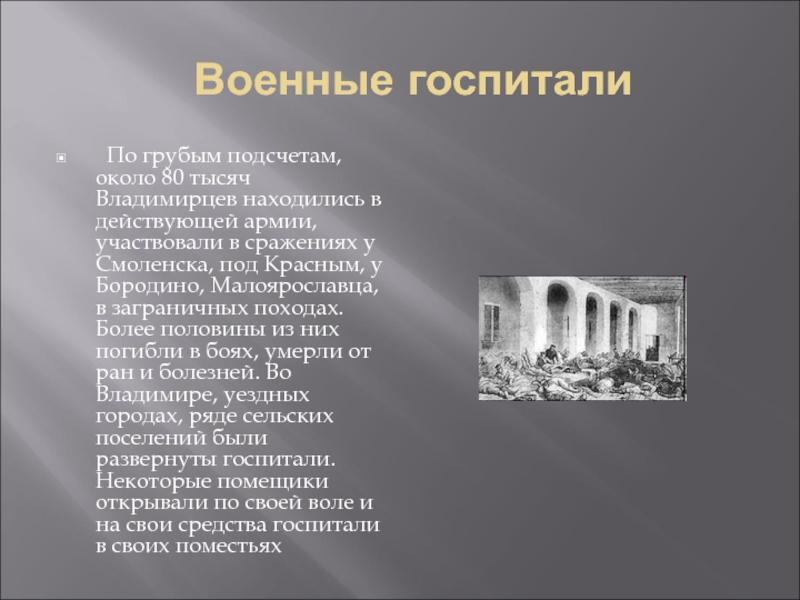 Военные госпитали

По грубым подсчетам, около 80 тысяч Владимирцев находились в действующей армии, участвовали в сражениях у Смоленска, под Красным, у Бородино, Малоярославца, в заграничных походах. Более половины из них погибли в боях, умерли от ран и болезней. Во Владимире, уездных городах, ряде сельских поселений были развернуты госпитали. Некоторые помещики открывали по своей воле и на свои средства госпитали в своих поместьях